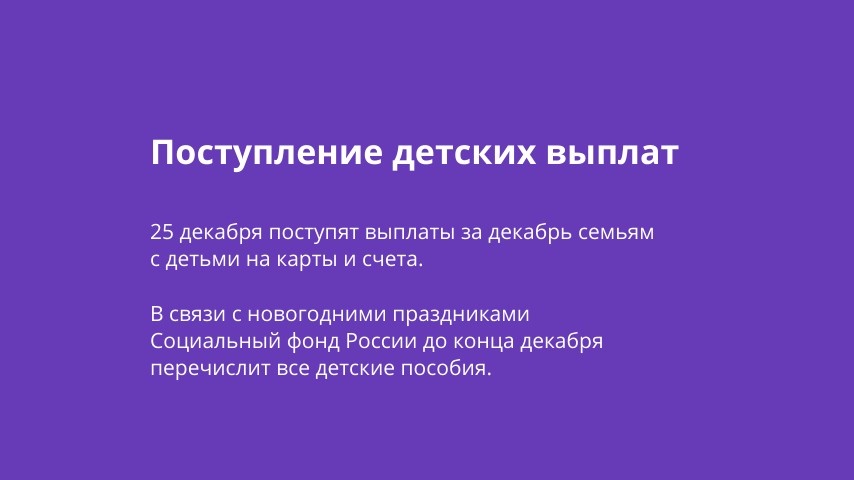 Поступление детских выплат

25 декабря поступят выплаты за декабрь семьям с детьми на карты и счета.

В связи с новогодними праздниками Социальный фонд России до конца декабря перечислит все детские пособия.